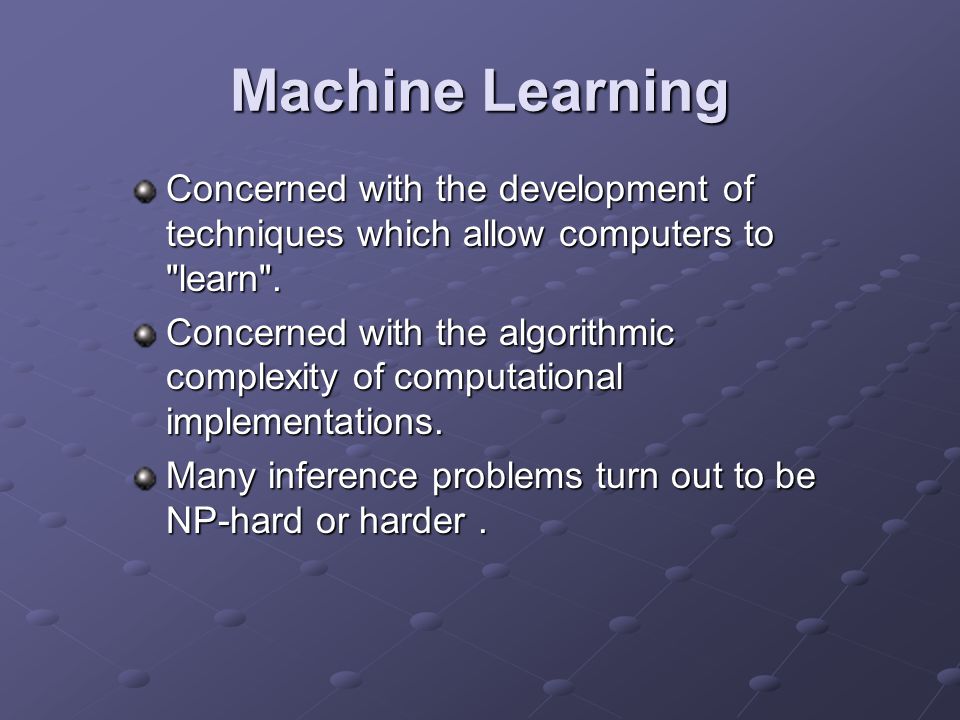 Machine Learning

Concerned with the development of techniques which allow computers to "learn".

Concerned with the algorithmic complexity of computational implementations.

Many inference problems turn out to be NP-hard or harder .